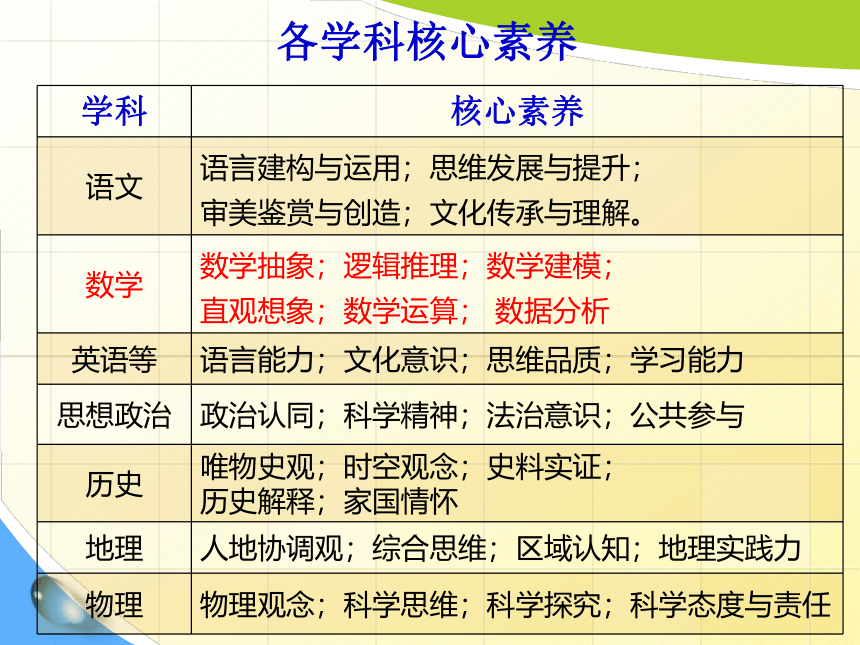 各学科核心素养

| 学科 | 核心素养 |
|---|---|
| 语文 | 语言建构与运用；思维发展与提升；审美鉴赏与创造；文化传承与理解。 |
| 数学 | 数学抽象；逻辑推理；数学建模；直观想象；数学运算； 数据分析 |
| 英语等 | 语言能力；文化意识；思维品质；学习能力 |
| 思想政治 | 政治认同；科学精神；法治意识；公共参与 |
| 历史 | 唯物史观；时空观念；史料实证；历史解释；家国情怀 |
| 地理 | 人地协调观；综合思维；区域认知；地理实践力 |
| 物理 | 物理观念；科学思维；科学探究；科学态度与责任 |